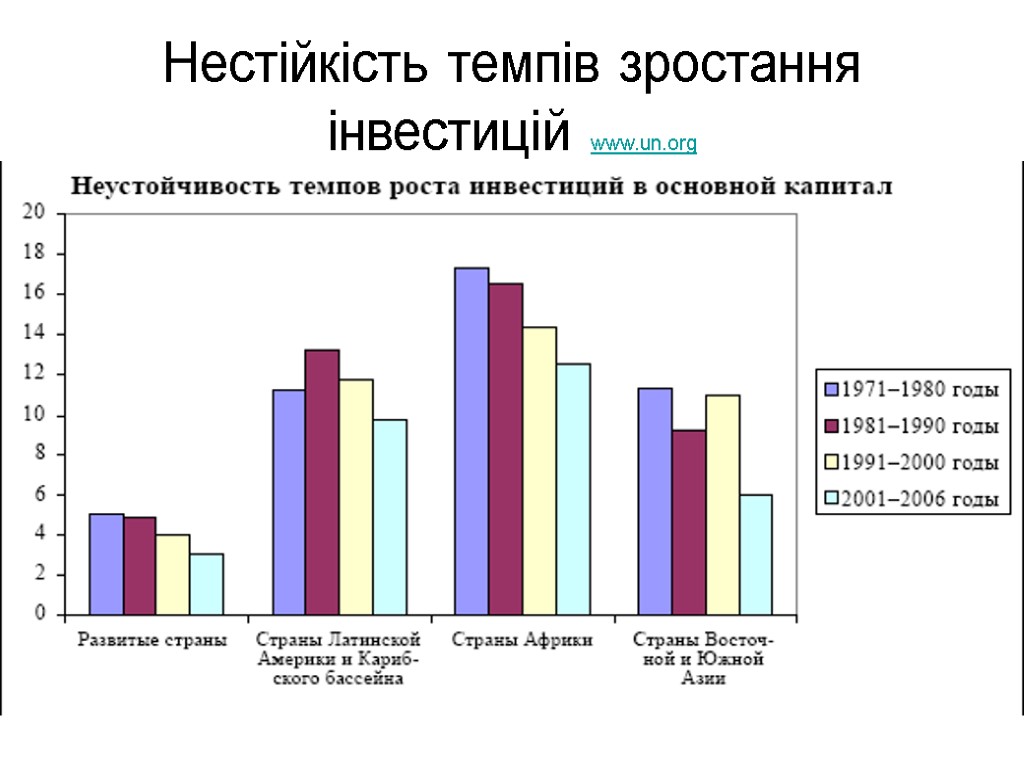 Нестійкість темпів зростання інвестицій www.un.org

Неустойчивость темпов роста инвестиций в основной капитал

20
18
16
14
12
10
8
6
4
2
0

Развитые страны
Страны Латинской Америки и Карибского бассейна
Страны Африки
Страны Восточной и Южной Азии

1971–1980 годы
1981–1990 годы
1991–2000 годы
2001–2006 годы